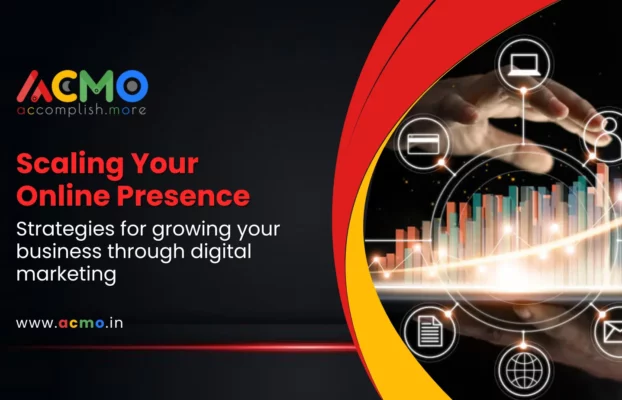 ACMO
accomplish.more

Scaling Your Online Presence

Strategies for growing your business through digital marketing

www.acmo.in